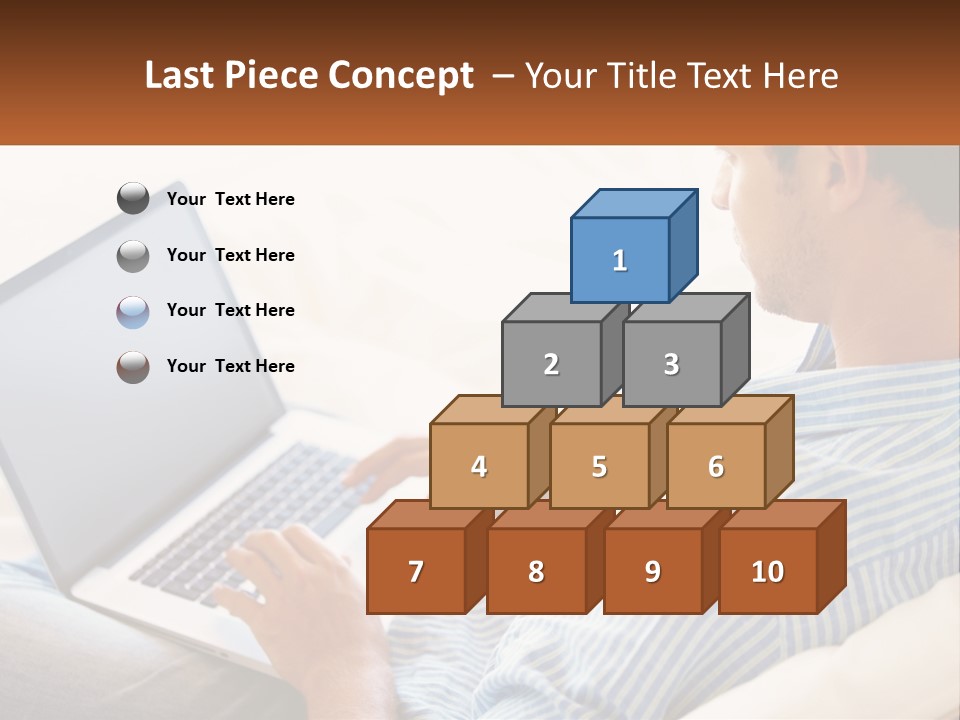 Last Piece Concept – Your Title Text Here

Your Text Here

Your Text Here

Your Text Here

Your Text Here

1

2 3

4 5 6

7 8 9 10